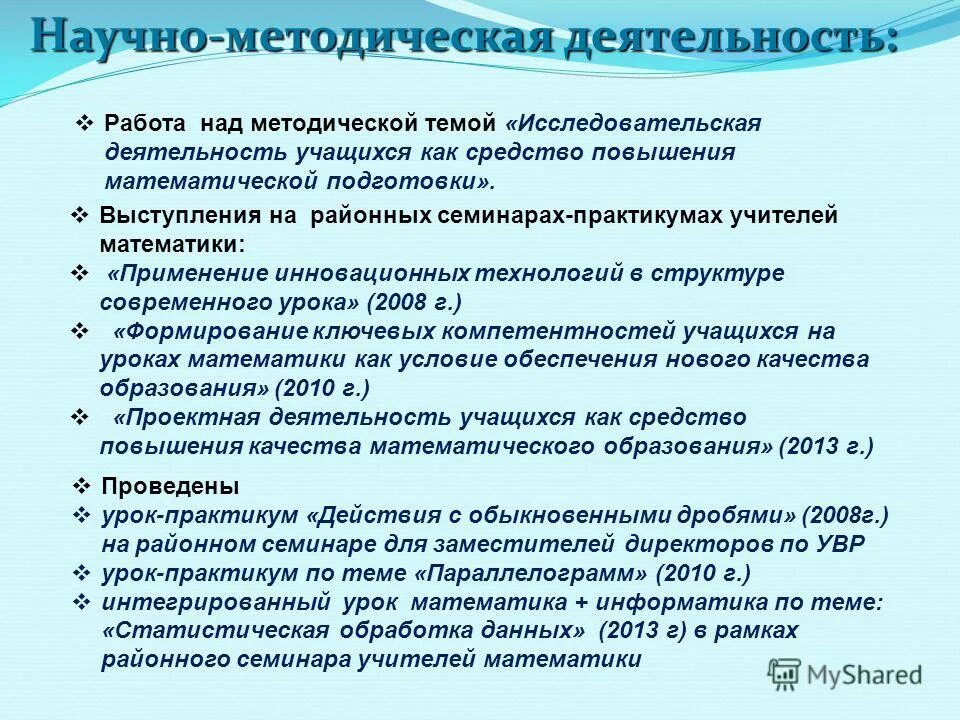 Научно-методическая деятельность:

❖ Работа над методической темой «Исследовательская деятельность учащихся как средство повышения математической подготовки».

❖ Выступления на районных семинарах-практикумах учителей математики:
❖ «Применение инновационных технологий в структуре современного урока» (2008 г.)
❖ «Формирование ключевых компетентностей учащихся на уроках математики как условие обеспечения нового качества образования» (2010 г.)
❖ «Проектная деятельность учащихся как средство повышения качества математического образования» (2013 г.)

❖ Проведены
❖ урок-практикум «Действия с обыкновенными дробями» (2008г.) на районном семинаре для заместителей директоров по УВР
❖ урок-практикум по теме «Параллелограмм» (2010 г.)
❖ интегрированный урок математика + информатика по теме: «Статистическая обработка данных» (2013 г) в рамках районного семинара учителей математики

MyShared